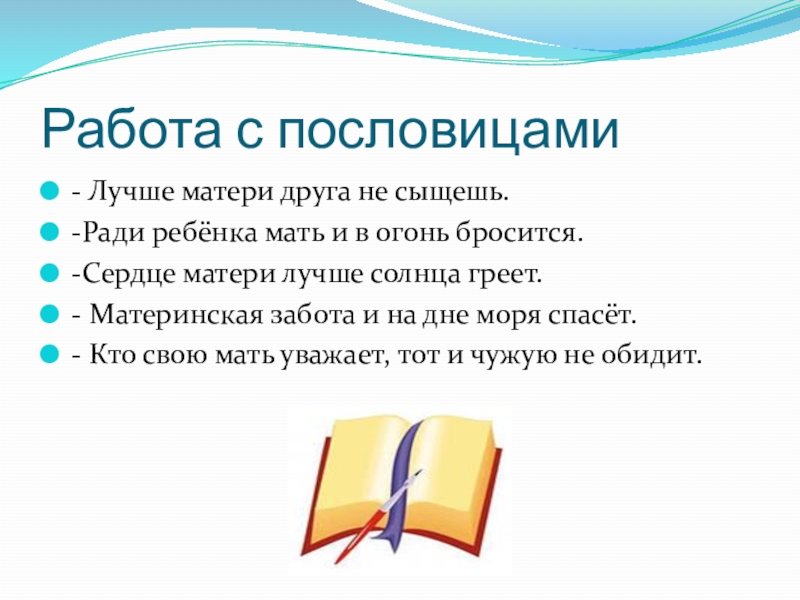 Работа с пословицами

- Лучше матери друга не сыщешь.
-Ради ребёнка мать и в огонь бросится.
-Сердце матери лучше солнца греет.
- Материнская забота и на дне моря спасёт.
- Кто свою мать уважает, тот и чужую не обидит.